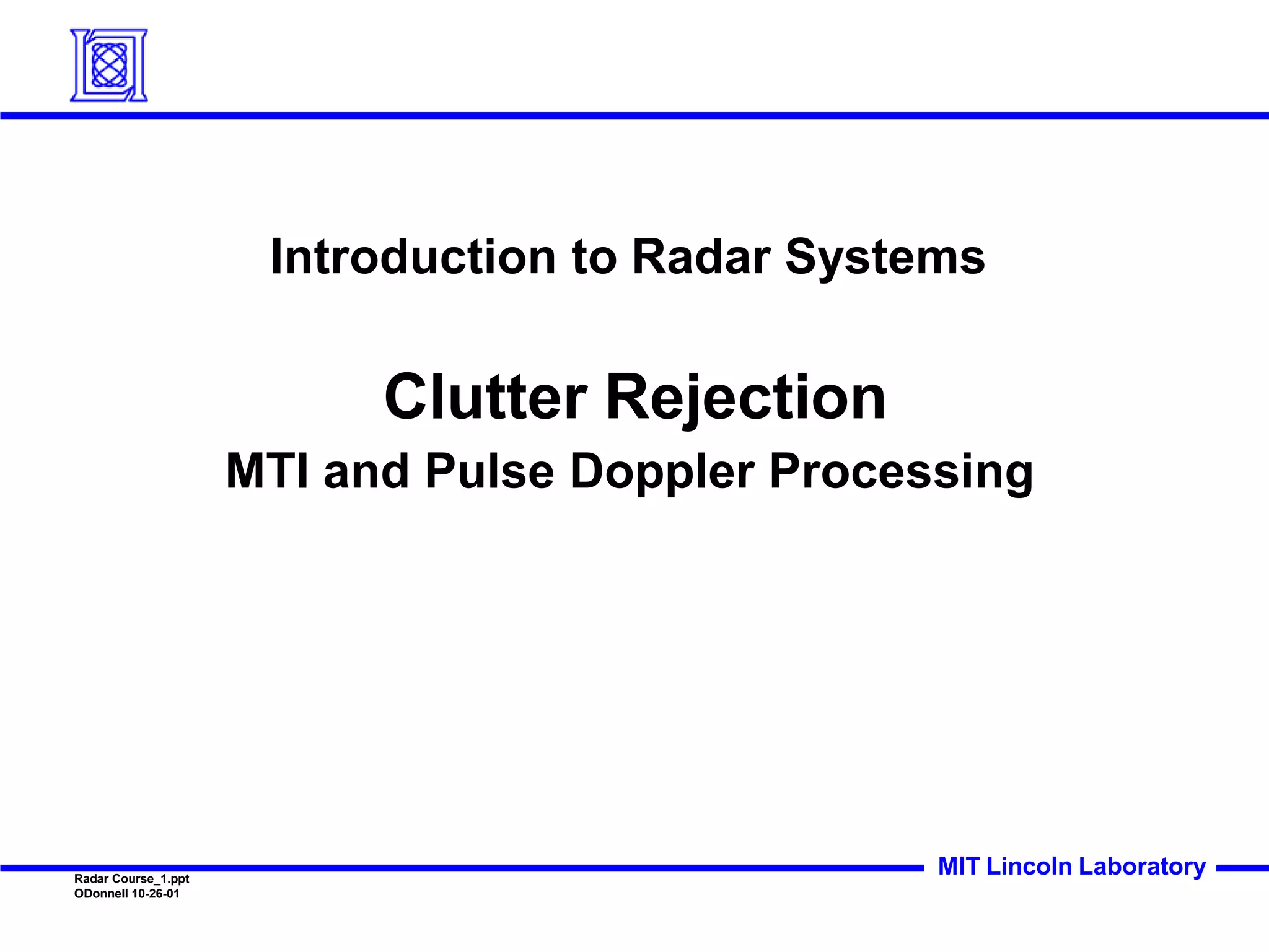 Introduction to Radar Systems

Clutter Rejection

MTI and Pulse Doppler Processing

MIT Lincoln Laboratory

Radar Course_1.ppt
ODonnell 10-26-01